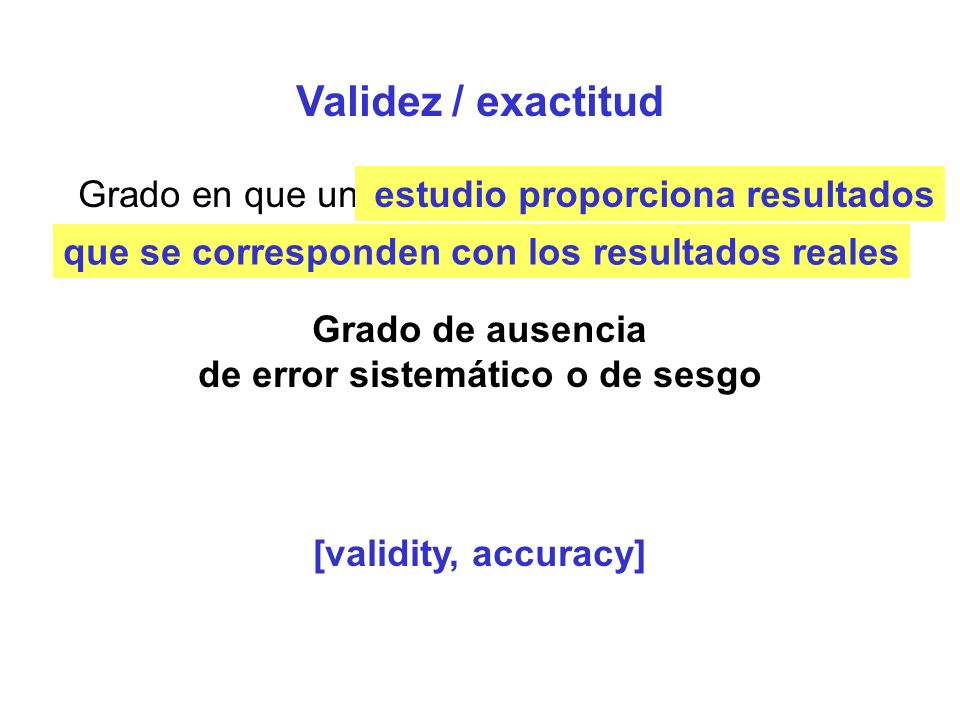 Validez / exactitud

Grado en que un estudio proporciona resultados que se corresponden con los resultados reales

Grado de ausencia de error sistemático o de sesgo

[validity, accuracy]